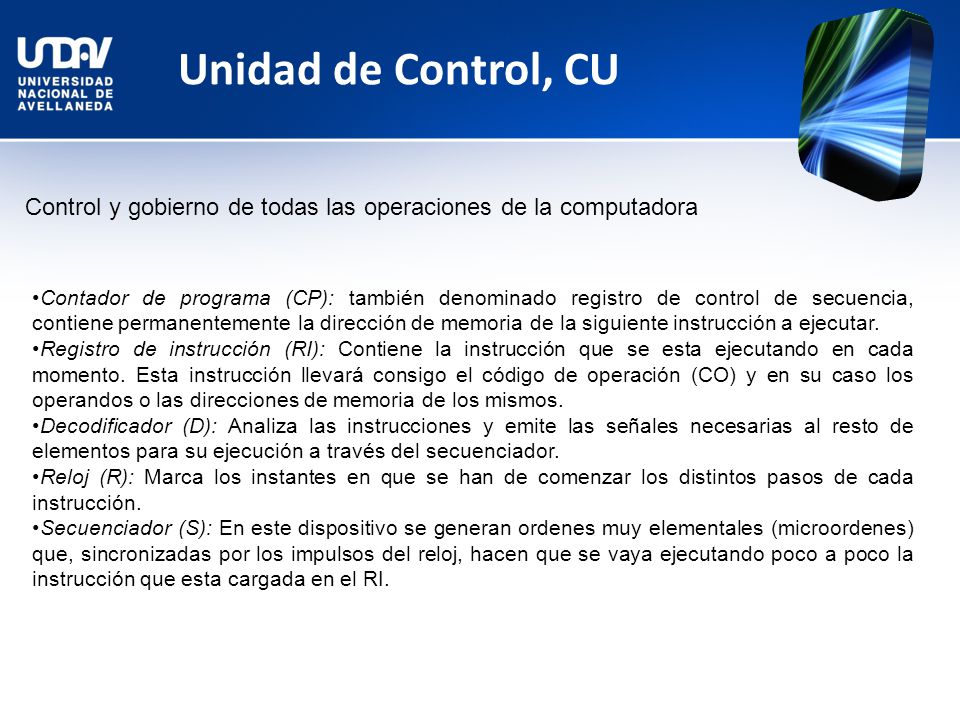 UNDAV
UNIVERSIDAD NACIONAL DE AVELLANEDA

Unidad de Control, CU

Control y gobierno de todas las operaciones de la computadora

•Contador de programa (CP): también denominado registro de control de secuencia, contiene permanentemente la dirección de memoria de la siguiente instrucción a ejecutar.
•Registro de instrucción (RI): Contiene la instrucción que se esta ejecutando en cada momento. Esta instrucción llevará consigo el código de operación (CO) y en su caso los operandos o las direcciones de memoria de los mismos.
•Decodificador (D): Analiza las instrucciones y emite las señales necesarias al resto de elementos para su ejecución a través del secuenciador.
•Reloj (R): Marca los instantes en que se han de comenzar los distintos pasos de cada instrucción.
•Secuenciador (S): En este dispositivo se generan ordenes muy elementales (microordenes) que, sincronizadas por los impulsos del reloj, hacen que se vaya ejecutando poco a poco la instrucción que esta cargada en el RI.